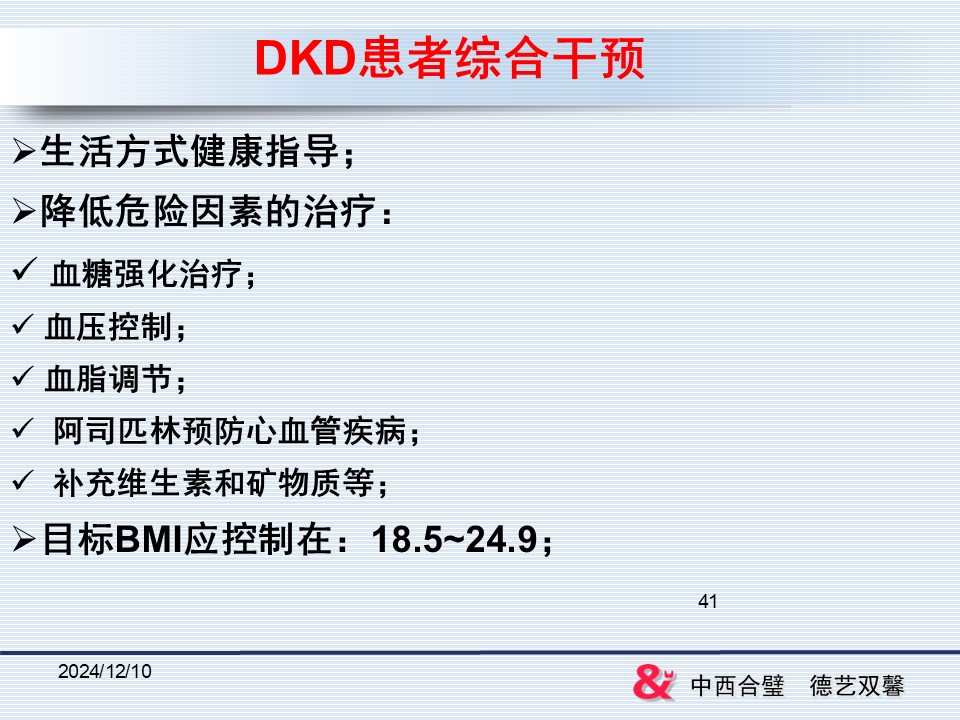 DKD患者综合干预

➢生活方式健康指导；

➢降低危险因素的治疗：

✓ 血糖强化治疗；

✓ 血压控制；

✓ 血脂调节；

✓ 阿司匹林预防心血管疾病；

✓ 补充维生素和矿物质等；

➢目标BMI应控制在：18.5~24.9；

41

2024/12/10

中西合璧　德艺双馨